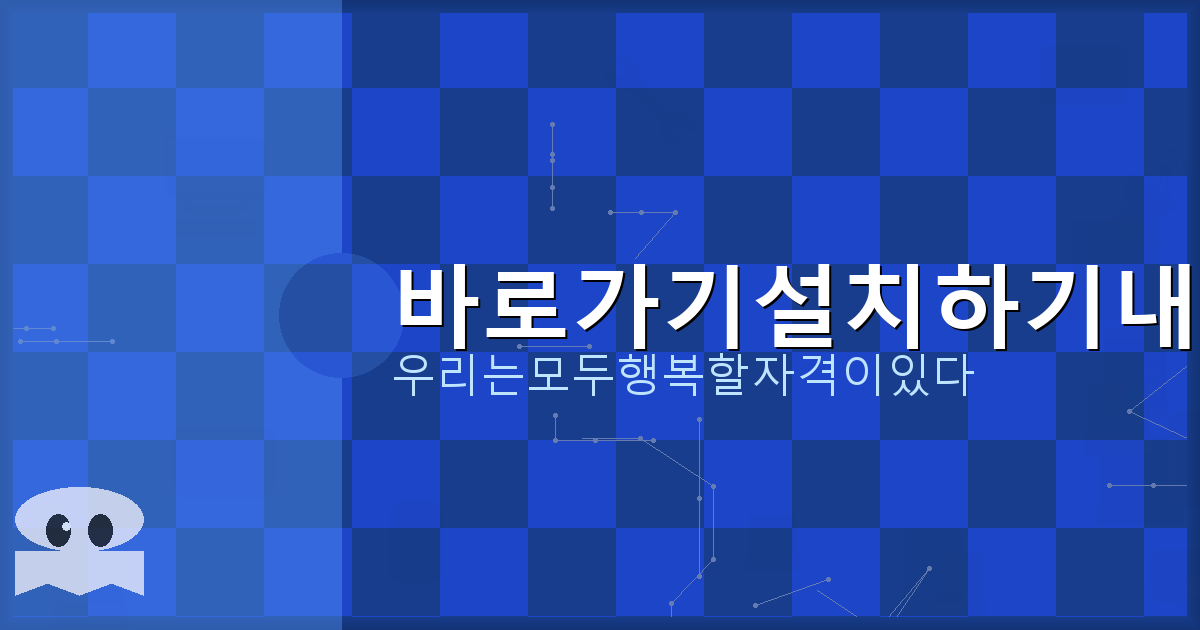 바로가기설치하기내

우리는모두행복할자격이있다